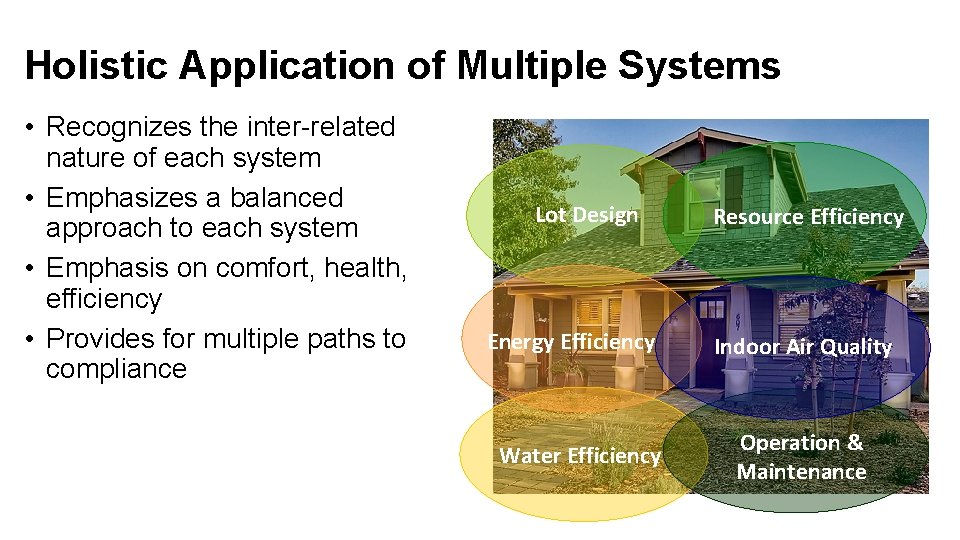 Holistic Application of Multiple Systems

• Recognizes the inter-related nature of each system
• Emphasizes a balanced approach to each system
• Emphasis on comfort, health, efficiency
• Provides for multiple paths to compliance

Lot Design

Resource Efficiency

Energy Efficiency

Indoor Air Quality

Water Efficiency

Operation & Maintenance